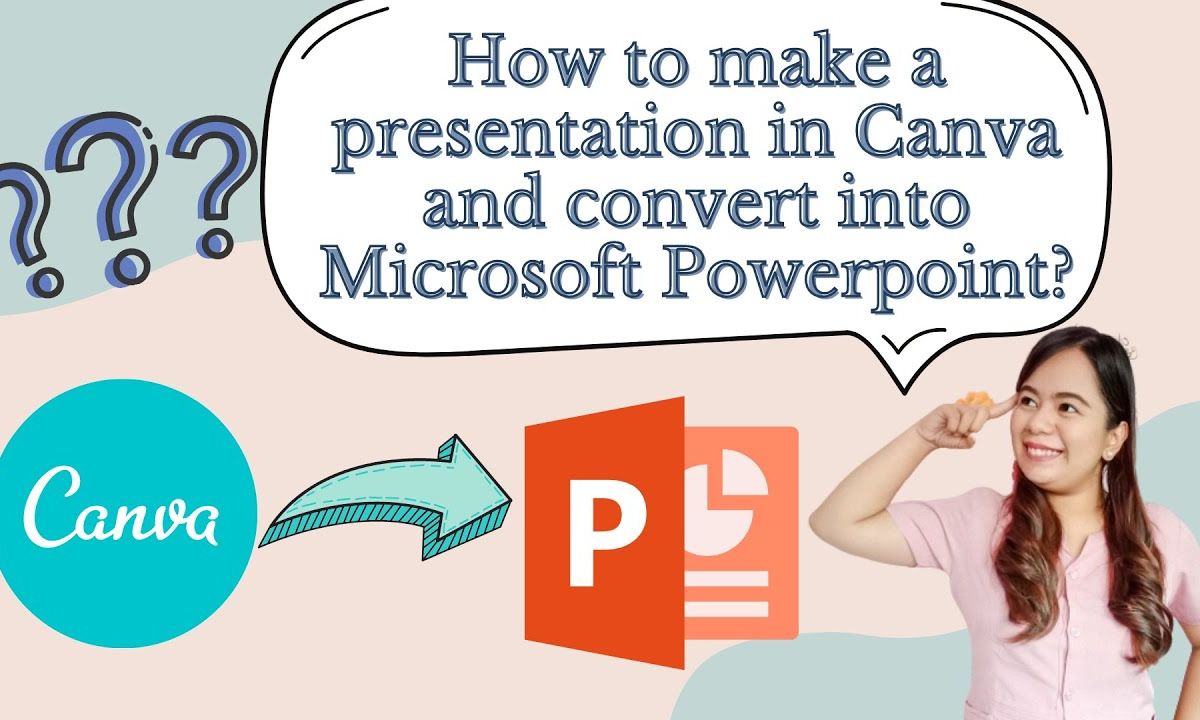 ???

How to make a presentation in Canva and convert into Microsoft Powerpoint?

Canva

P